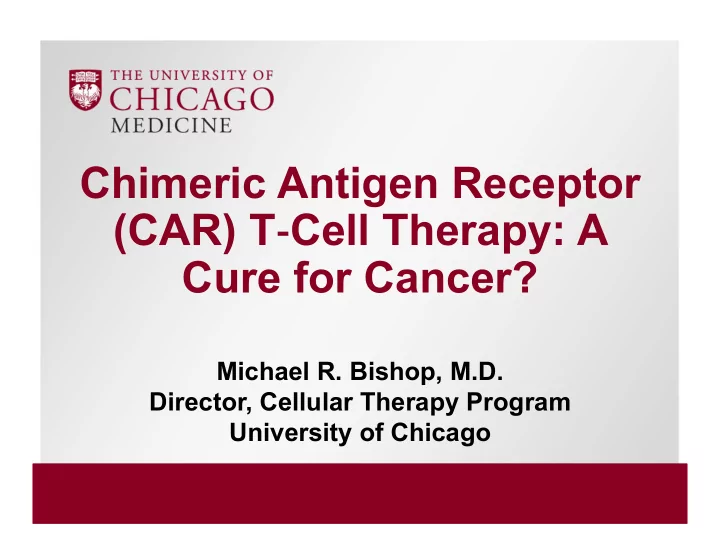 THE UNIVERSITY OF
CHICAGO
MEDICINE

Chimeric Antigen Receptor (CAR) T-Cell Therapy: A Cure for Cancer?

Michael R. Bishop, M.D.
Director, Cellular Therapy Program
University of Chicago